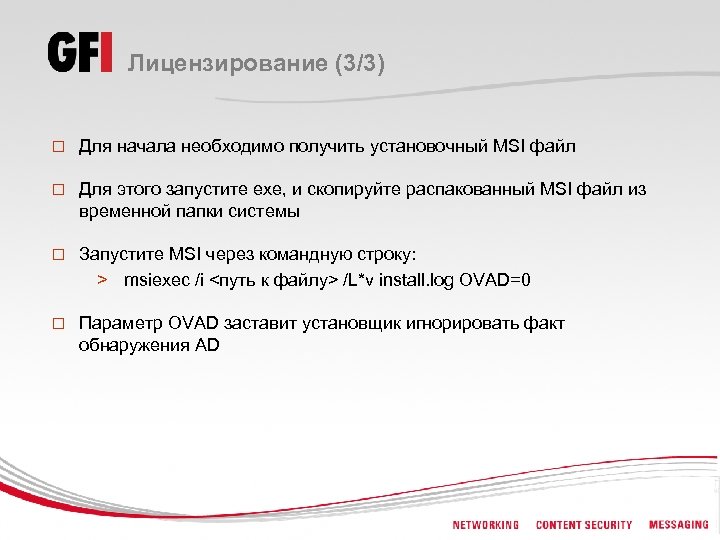 GFI Лицензирование (3/3)

□ Для начала необходимо получить установочный MSI файл

□ Для этого запустите exe, и скопируйте распакованный MSI файл из временной папки системы

□ Запустите MSI через командную строку:

> msiexec /i <путь к файлу> /L*v install.log OVAD=0

□ Параметр OVAD заставит установщик игнорировать факт обнаружения AD

NETWORKING CONTENT SECURITY MESSAGING